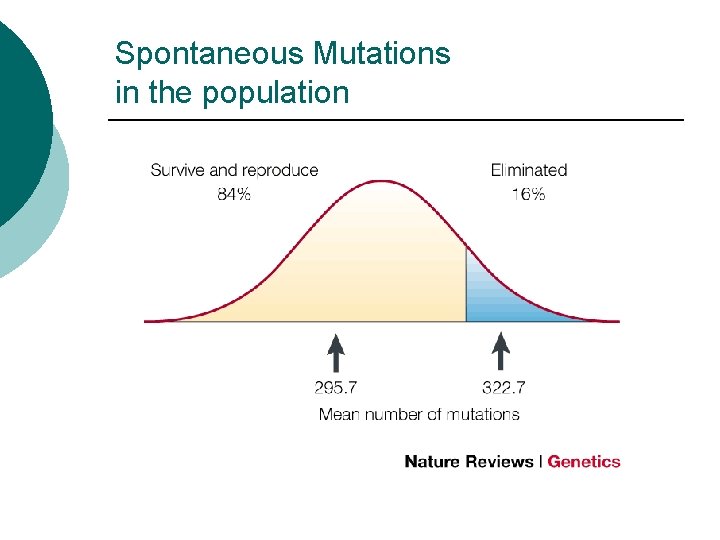 Spontaneous Mutations in the population

Survive and reproduce
84%

Eliminated
16%

295.7

322.7

Mean number of mutations

Nature Reviews | Genetics